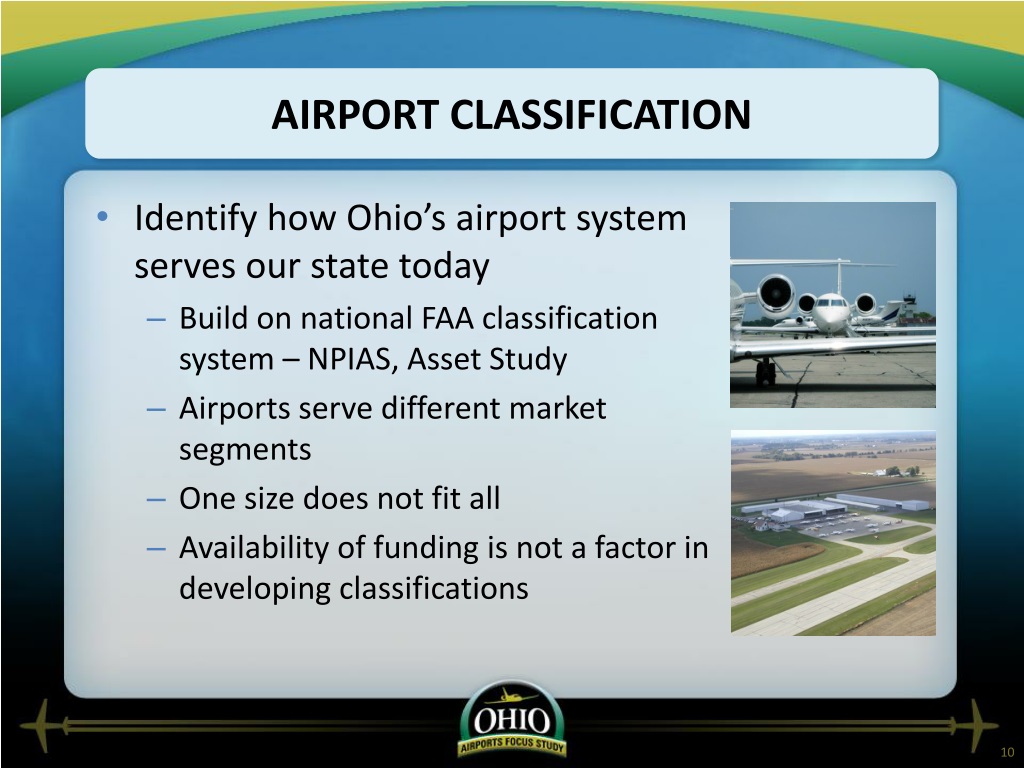 AIRPORT CLASSIFICATION

• Identify how Ohio's airport system serves our state today
– Build on national FAA classification system – NPIAS, Asset Study
– Airports serve different market segments
– One size does not fit all
– Availability of funding is not a factor in developing classifications

OHIO
AIRPORTS FOCUS STUDY

10